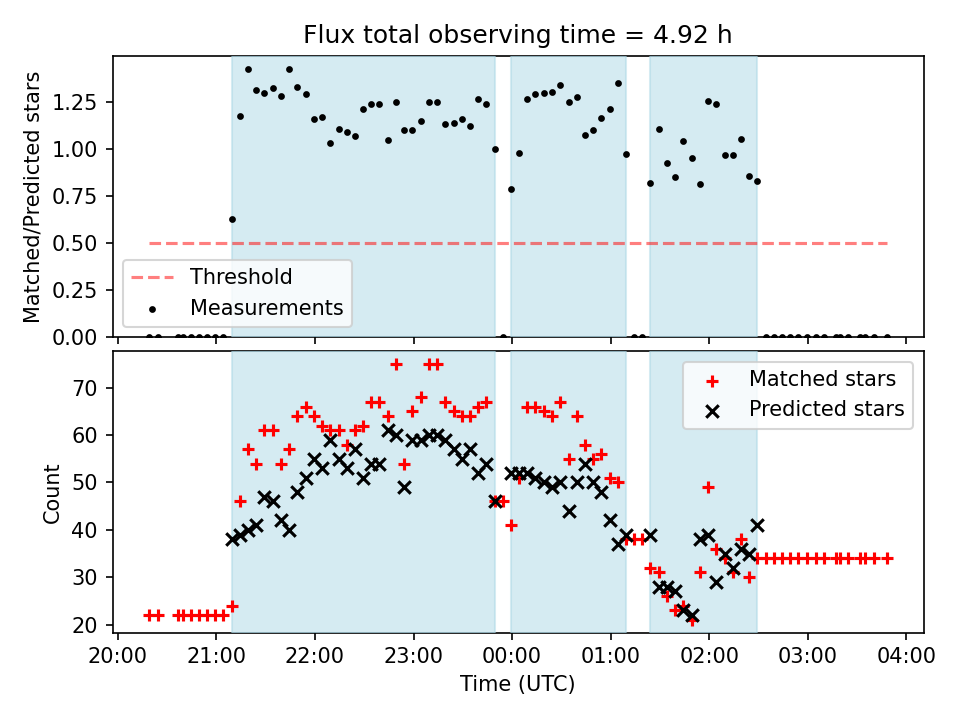 Flux total observing time = 4.92 h

Matched/Predicted stars

1.25
1.00
0.75
0.50
0.25
0.00

Threshold
Measurements

Count

70
60
50
40
30
20

Matched stars
Predicted stars

20:00 21:00 22:00 23:00 00:00 01:00 02:00 03:00 04:00

Time (UTC)